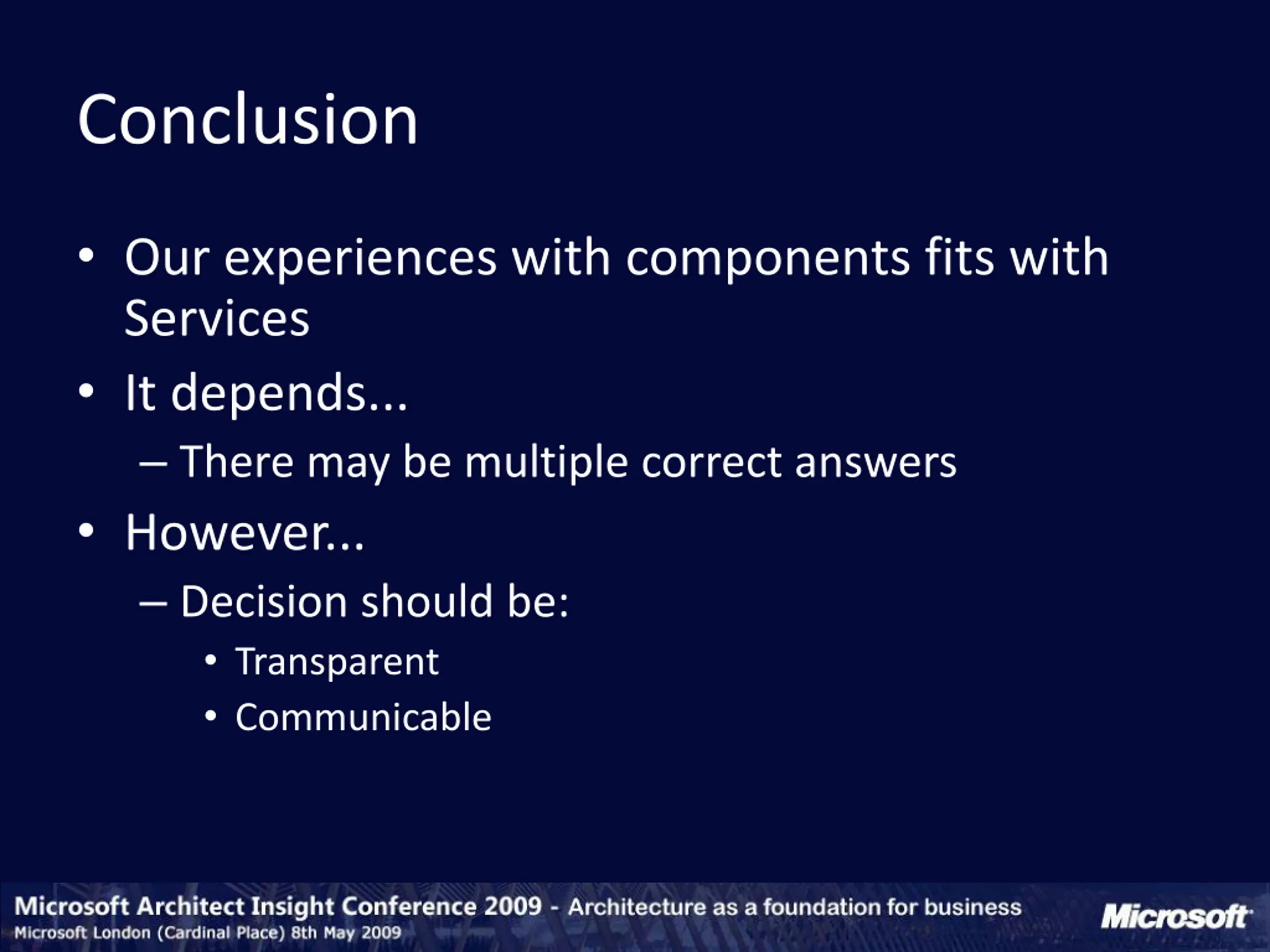 Conclusion

• Our experiences with components fits with Services
• It depends...
– There may be multiple correct answers
• However...
– Decision should be:
• Transparent
• Communicable

Microsoft Architect Insight Conference 2009 - Architecture as a foundation for business
Microsoft London (Cardinal Place) 8th May 2009
Microsoft